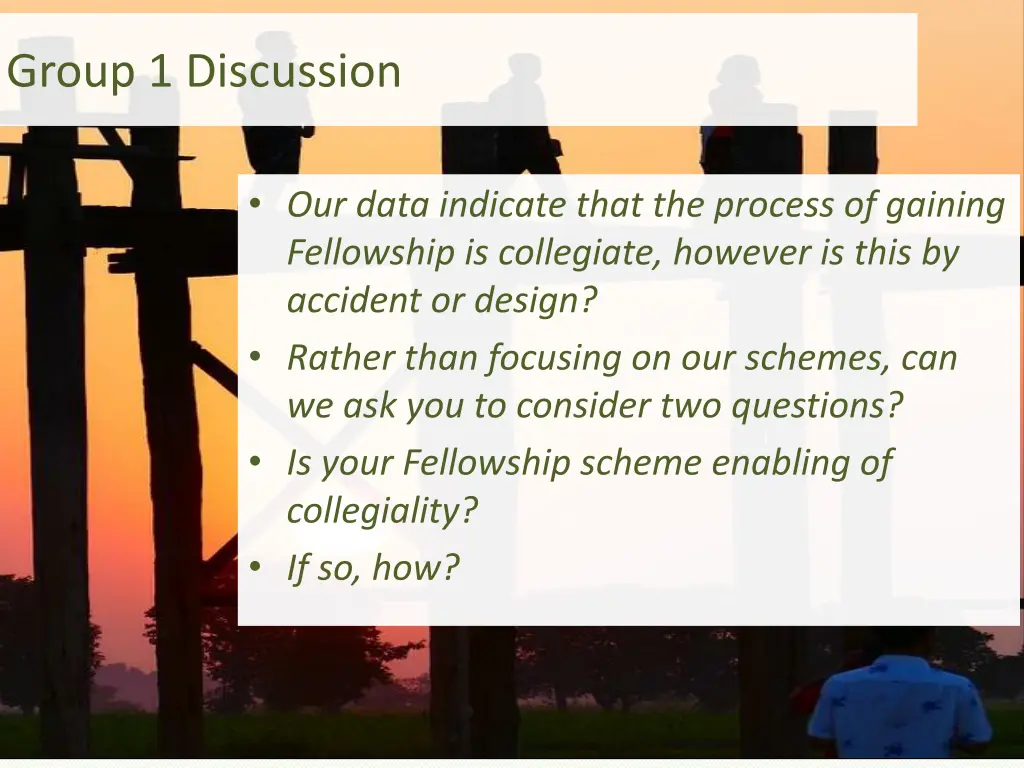 Group 1 Discussion

• Our data indicate that the process of gaining Fellowship is collegiate, however is this by accident or design?
• Rather than focusing on our schemes, can we ask you to consider two questions?
• Is your Fellowship scheme enabling of collegiality?
• If so, how?